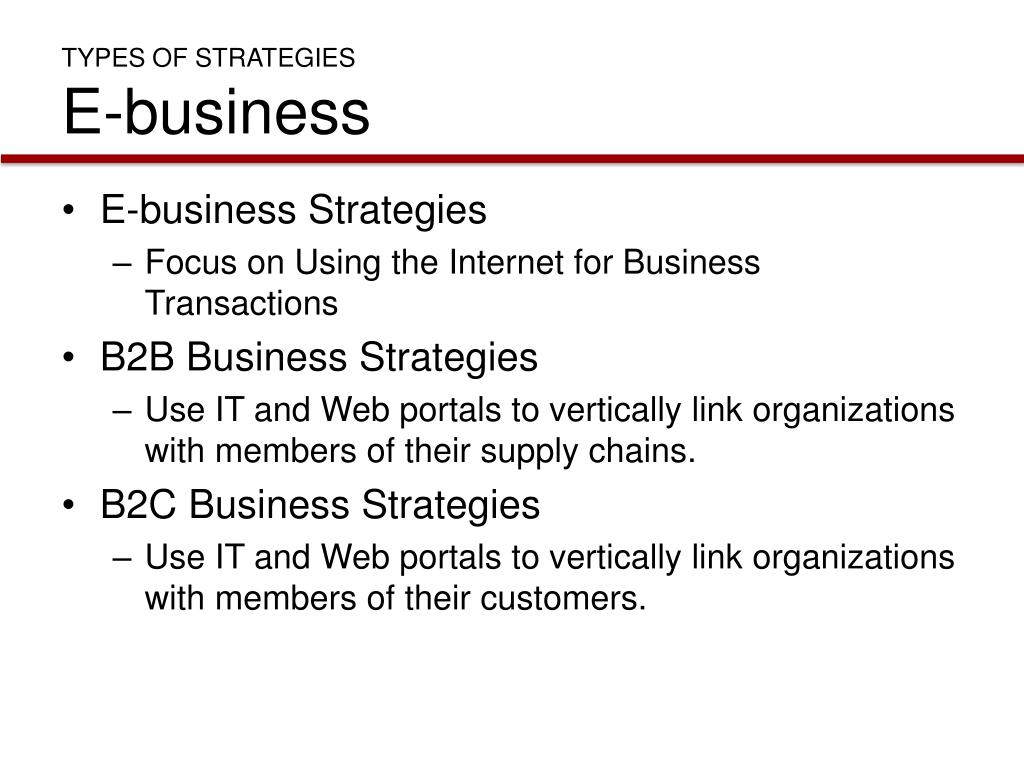 TYPES OF STRATEGIES
E-business

• E-business Strategies
– Focus on Using the Internet for Business Transactions
• B2B Business Strategies
– Use IT and Web portals to vertically link organizations with members of their supply chains.
• B2C Business Strategies
– Use IT and Web portals to vertically link organizations with members of their customers.